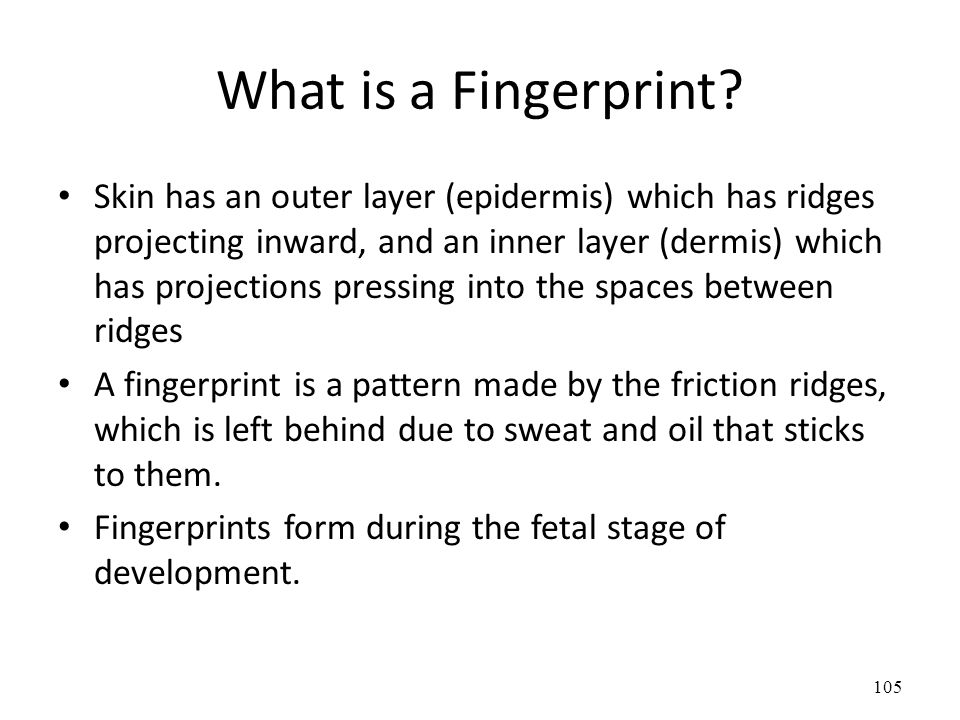 What is a Fingerprint?

• Skin has an outer layer (epidermis) which has ridges projecting inward, and an inner layer (dermis) which has projections pressing into the spaces between ridges

• A fingerprint is a pattern made by the friction ridges, which is left behind due to sweat and oil that sticks to them.

• Fingerprints form during the fetal stage of development.

105